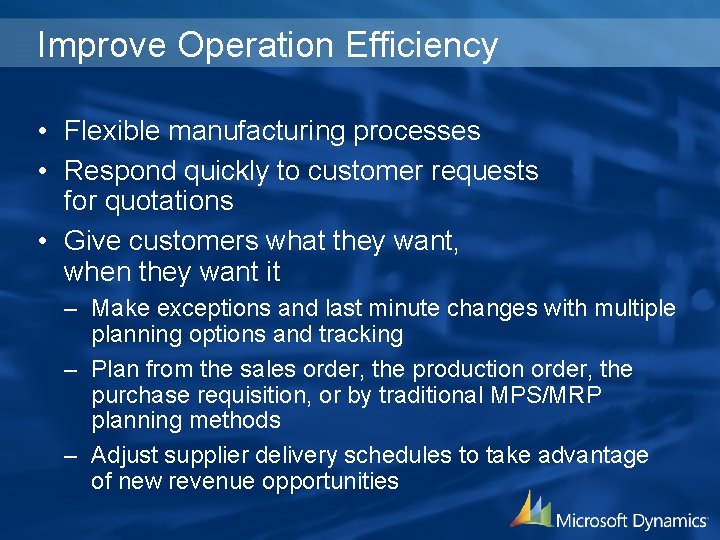 Improve Operation Efficiency

• Flexible manufacturing processes

• Respond quickly to customer requests for quotations

• Give customers what they want, when they want it

– Make exceptions and last minute changes with multiple planning options and tracking

– Plan from the sales order, the production order, the purchase requisition, or by traditional MPS/MRP planning methods

– Adjust supplier delivery schedules to take advantage of new revenue opportunities

Microsoft Dynamics